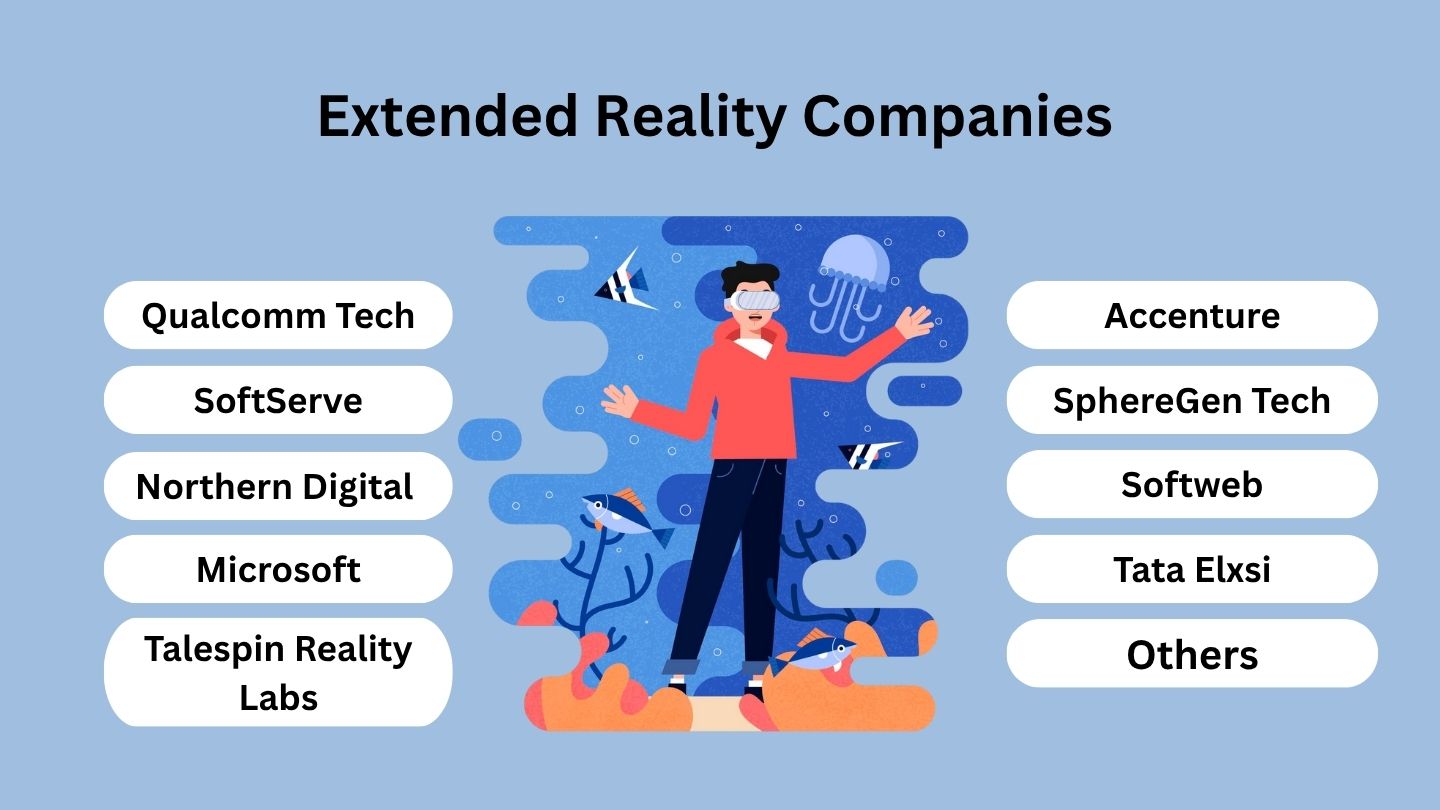 Extended Reality Companies

Qualcomm Tech

SoftServe

Northern Digital

Microsoft

Talespin Reality Labs

Accenture

SphereGen Tech

Softweb

Tata Elxsi

Others